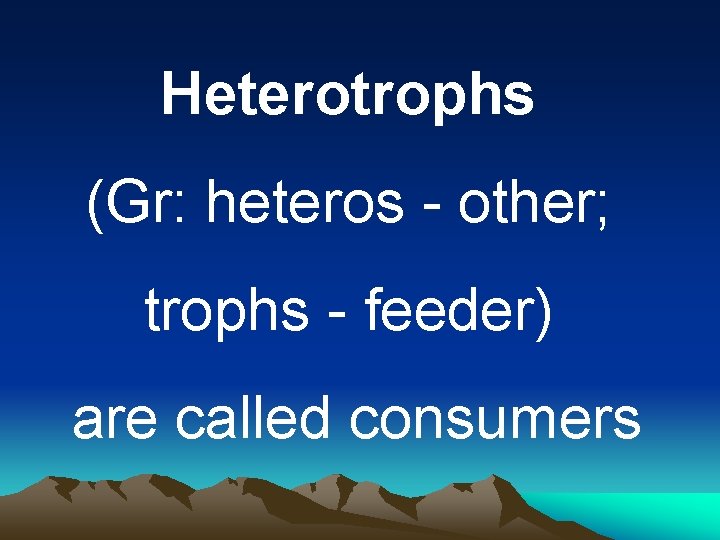 Heterotrophs

(Gr: heteros - other; trophs - feeder) are called consumers